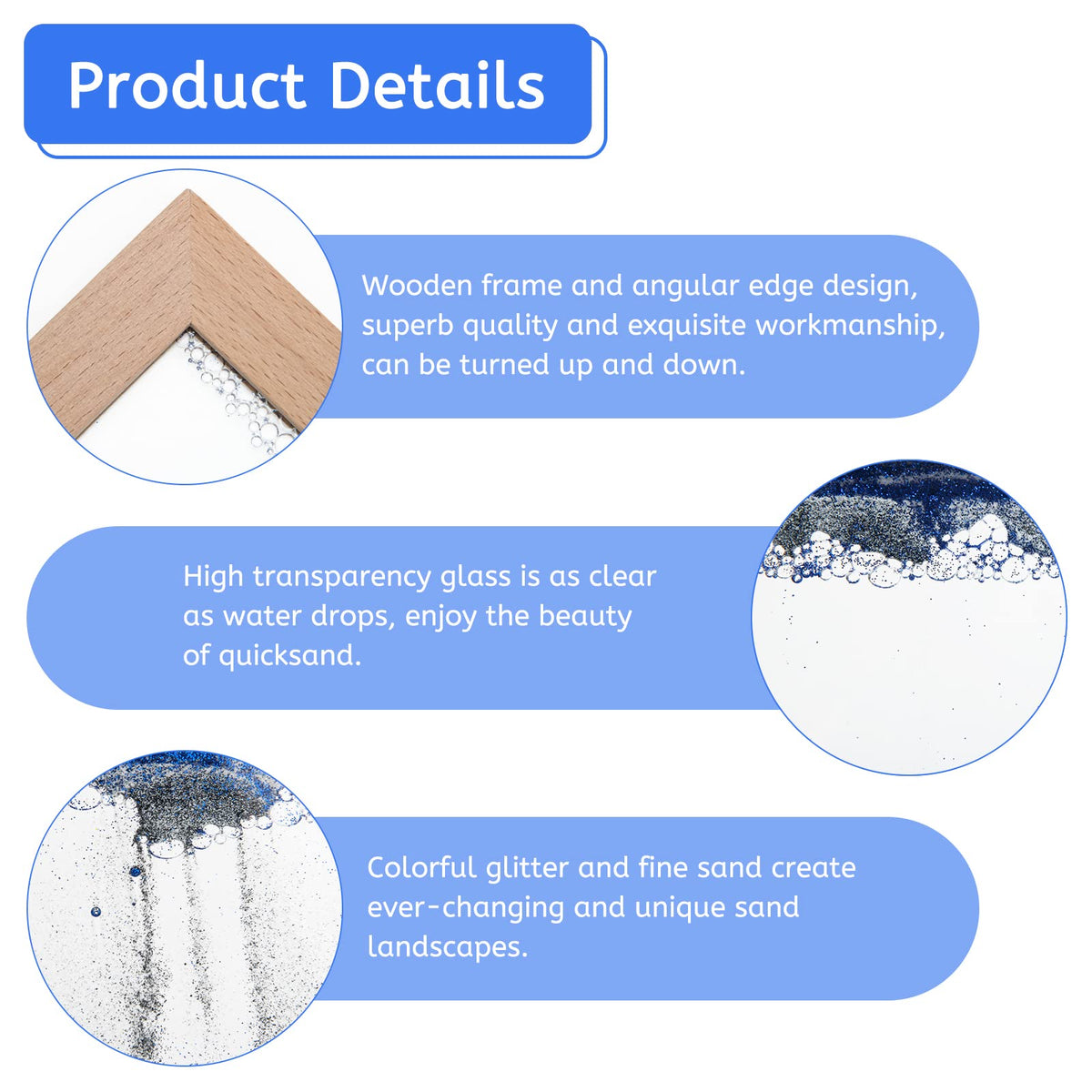 Product Details

Wooden frame and angular edge design, superb quality and exquisite workmanship, can be turned up and down.

High transparency glass is as clear as water drops, enjoy the beauty of quicksand.

Colorful glitter and fine sand create ever-changing and unique sand landscapes.